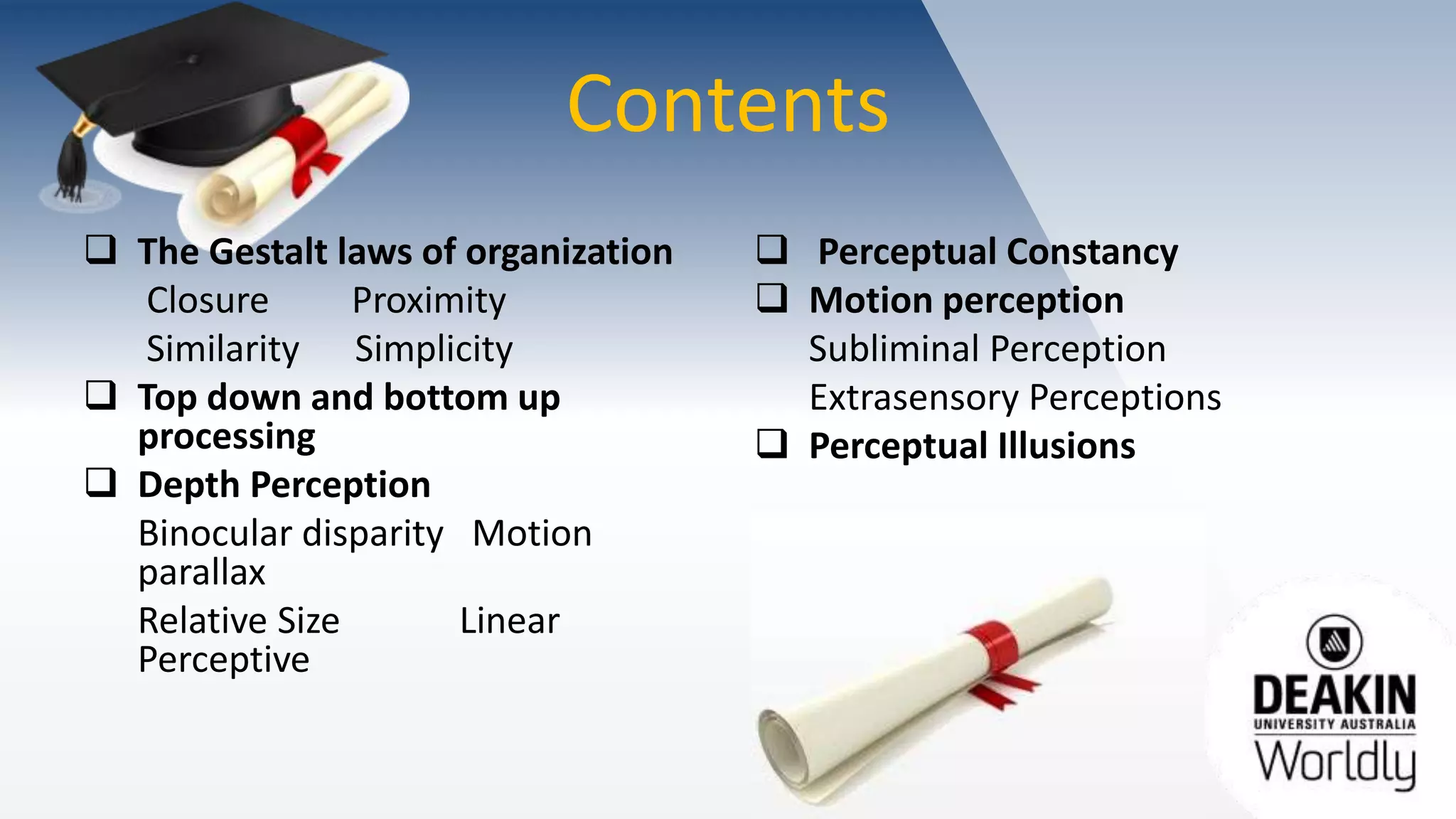 Contents

❑ The Gestalt laws of organization

Closure Proximity

Similarity Simplicity

❑ Top down and bottom up processing

❑ Depth Perception

Binocular disparity Motion parallax

Relative Size Linear Perceptive

❑ Perceptual Constancy

❑ Motion perception

Subliminal Perception

Extrasensory Perceptions

❑ Perceptual Illusions

DEAKIN
UNIVERSITY AUSTRALIA
Worldly